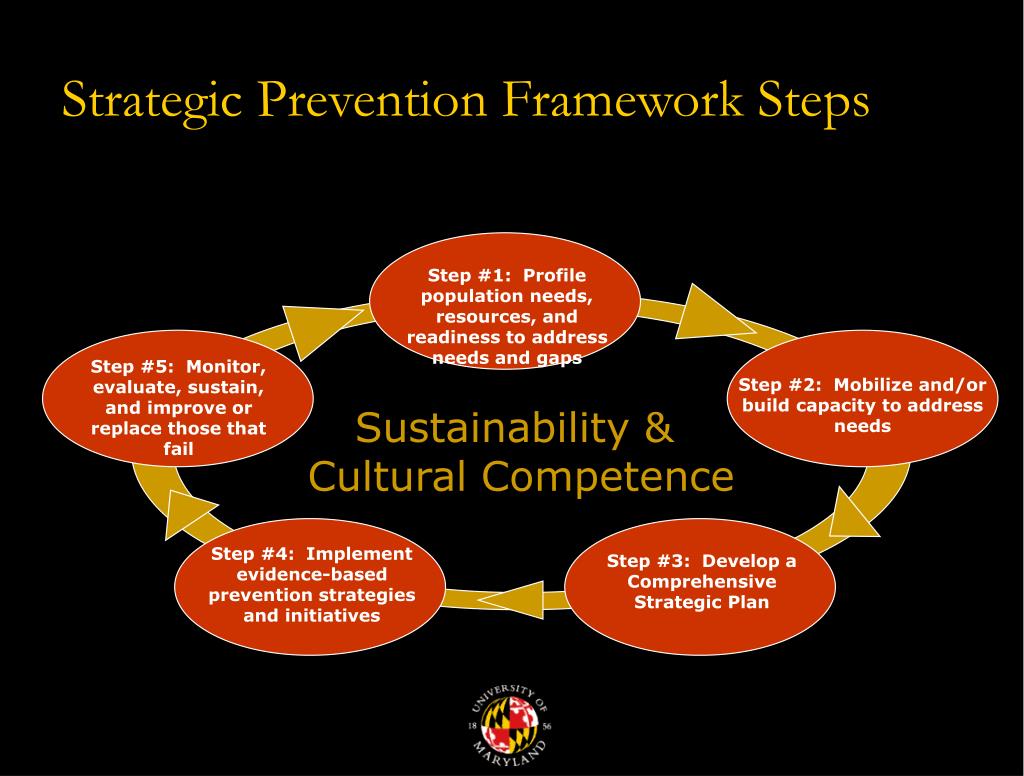 Strategic Prevention Framework Steps

Step #1: Profile population needs, resources, and readiness to address needs and gaps

Step #2: Mobilize and/or build capacity to address needs

Step #3: Develop a Comprehensive Strategic Plan

Step #4: Implement evidence-based prevention strategies and initiatives

Step #5: Monitor, evaluate, sustain, and improve or replace those that fail

Sustainability & Cultural Competence

UNIVERSITY OF MARYLAND 18 56